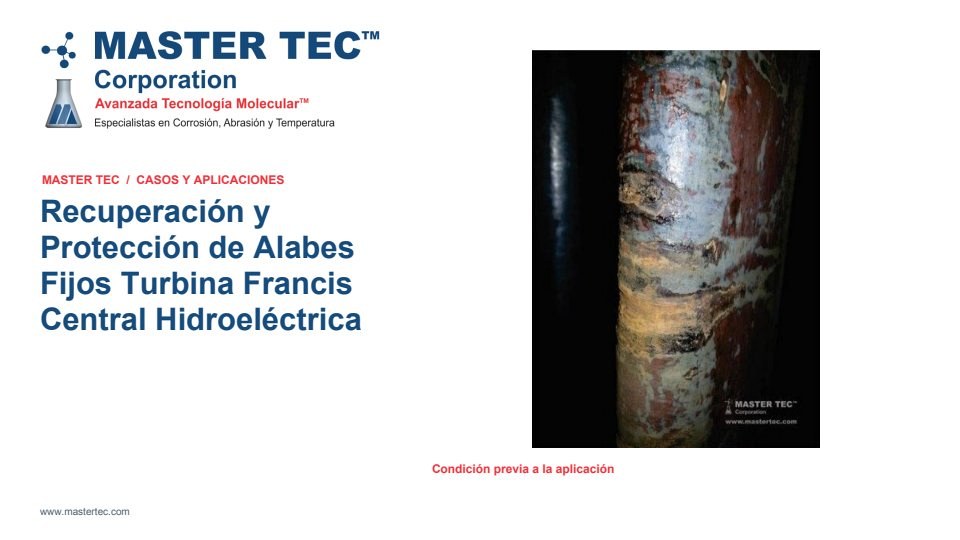 MASTER TEC™
Corporation
Avanzada Tecnología Molecular™
Especialistas en Corrosión, Abrasión y Temperatura

MASTER TEC / CASOS Y APLICACIONES

Recuperación y Protección de Alabes Fijos Turbina Francis Central Hidroeléctrica

MASTER TEC™
Corporation
www.mastertec.com

Condición previa a la aplicación

www.mastertec.com